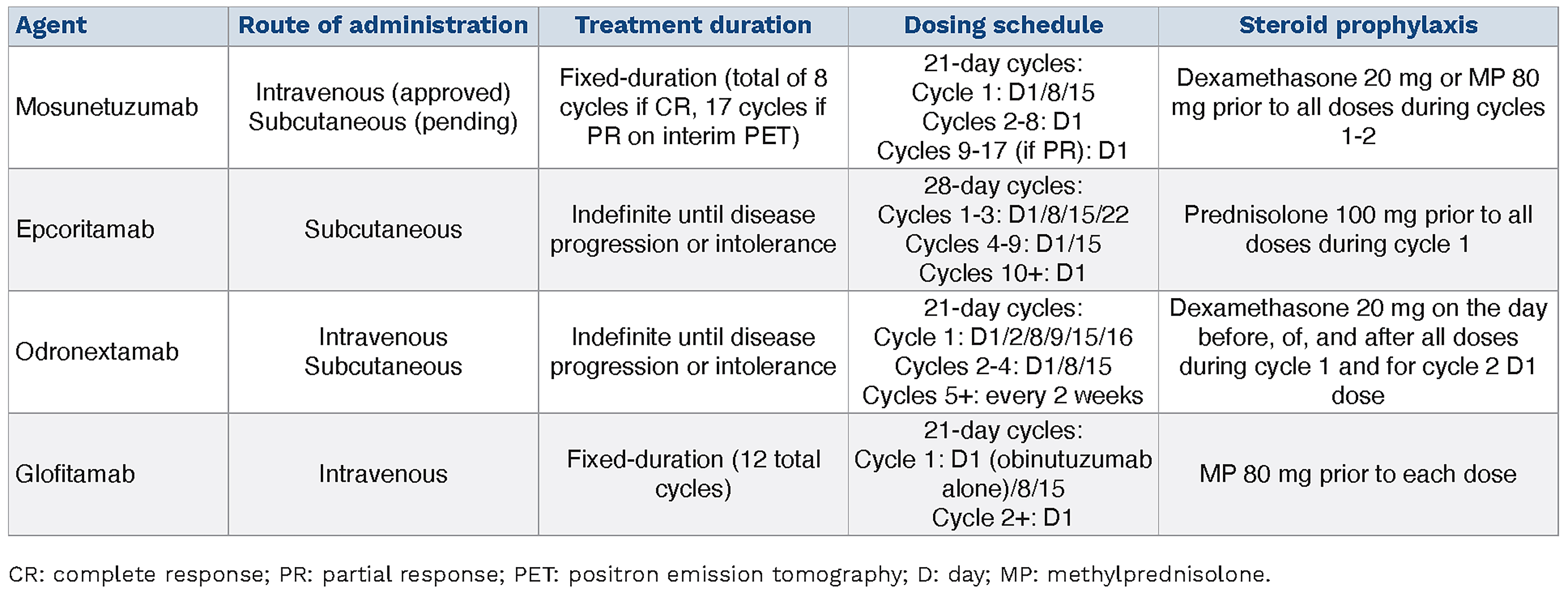 | Agent | Route of administration | Treatment duration | Dosing schedule | Steroid prophylaxis |
|---|---|---|---|---|
| Mosunetuzumab | Intravenous (approved) Subcutaneous (pending) | Fixed-duration (total of 8 cycles if CR, 17 cycles if PR on interim PET) | 21-day cycles: Cycle 1: D1/8/15 Cycles 2-8: D1 Cycles 9-17 (if PR): D1 | Dexamethasone 20 mg or MP 80 mg prior to all doses during cycles 1-2 |
| Epcoritamab | Subcutaneous | Indefinite until disease progression or intolerance | 28-day cycles: Cycles 1-3: D1/8/15/22 Cycles 4-9: D1/15 Cycles 10+: D1 | Prednisolone 100 mg prior to all doses during cycle 1 |
| Odronextamab | Intravenous Subcutaneous | Indefinite until disease progression or intolerance | 21-day cycles: Cycle 1: D1/2/8/9/15/16 Cycles 2-4: D1/8/15 Cycles 5+: every 2 weeks | Dexamethasone 20 mg on the day before, of, and after all doses during cycle 1 and for cycle 2 D1 dose |
| Glofitamab | Intravenous | Fixed-duration (12 total cycles) | 21-day cycles: Cycle 1: D1 (obinutuzumab alone)/8/15 Cycle 2+: D1 | MP 80 mg prior to each dose |

CR: complete response; PR: partial response; PET: positron emission tomography; D: day; MP: methylprednisolone.